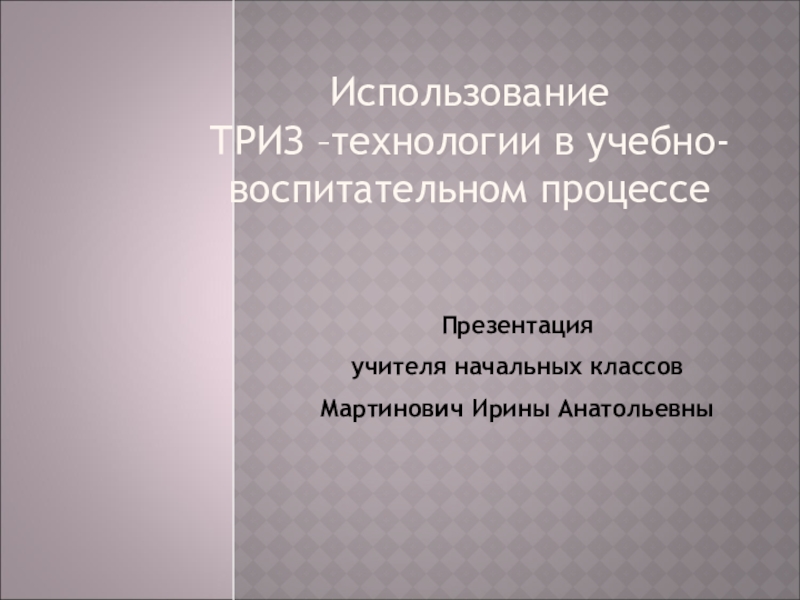 Использование ТРИЗ –технологии в учебно-воспитательном процессе

Презентация

учителя начальных классов

Мартинович Ирины Анатольевны